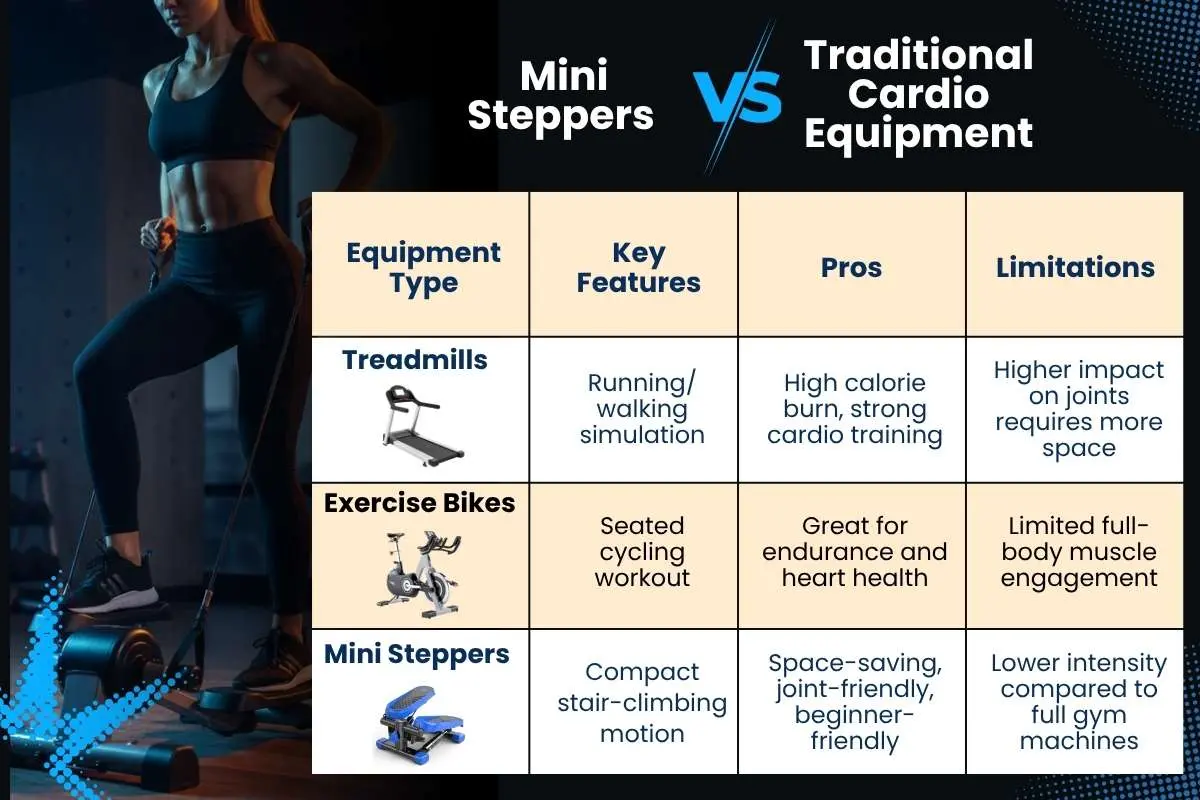 Mini Steppers VS Traditional Cardio Equipment

| Equipment Type | Key Features | Pros | Limitations |
|---|---|---|---|
| Treadmills | Running/ walking simulation | High calorie burn, strong cardio training | Higher impact on joints requires more space |
| Exercise Bikes | Seated cycling workout | Great for endurance and heart health | Limited full-body muscle engagement |
| Mini Steppers | Compact stair-climbing motion | Space-saving, joint-friendly, beginner-friendly | Lower intensity compared to full gym machines |